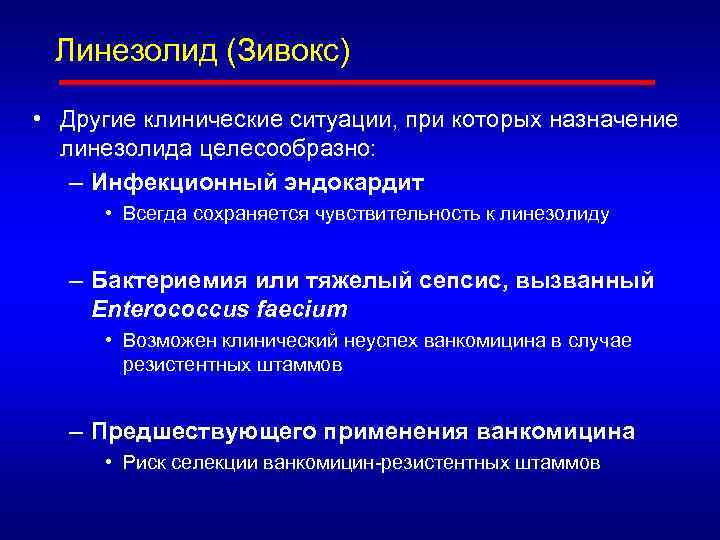 Линезолид (Зивокс)

• Другие клинические ситуации, при которых назначение линезолида целесообразно:

– Инфекционный эндокардит

• Всегда сохраняется чувствительность к линезолиду

– Бактериемия или тяжелый сепсис, вызванный Enterococcus faecium

• Возможен клинический неуспех ванкомицина в случае резистентных штаммов

– Предшествующего применения ванкомицина

• Риск селекции ванкомицин-резистентных штаммов